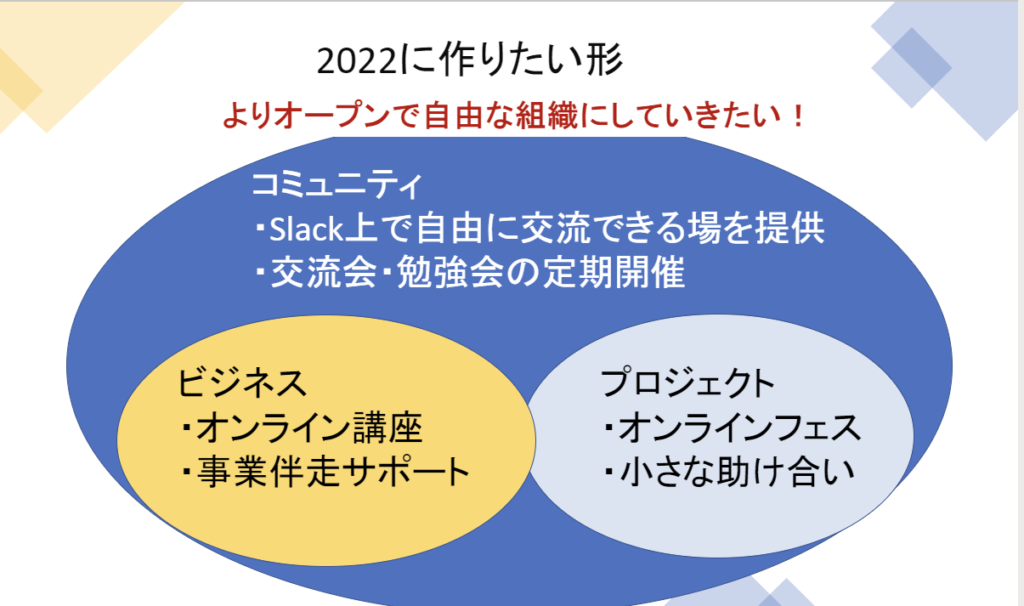 2022に作りたい形

よりオープンで自由な組織にしていきたい！

コミュニティ
・Slack上で自由に交流できる場を提供
・交流会・勉強会の定期開催

ビジネス
・オンライン講座
・事業伴走サポート

プロジェクト
・オンラインフェス
・小さな助け合い